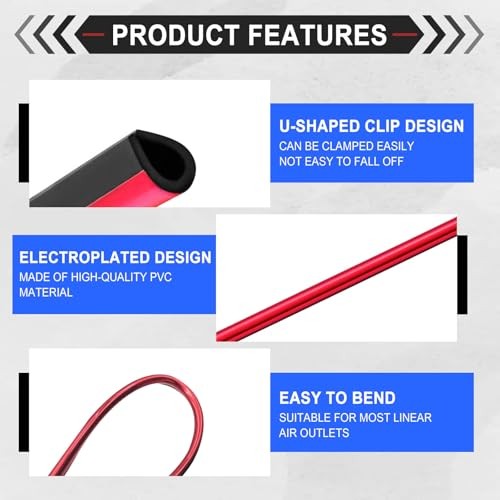 PRODUCT FEATURES

U-SHAPED CLIP DESIGN
CAN BE CLAMPED EASILY
NOT EASY TO FALL OFF

ELECTROPLATED DESIGN
MADE OF HIGH-QUALITY PVC MATERIAL

EASY TO BEND
SUITABLE FOR MOST LINEAR AIR OUTLETS